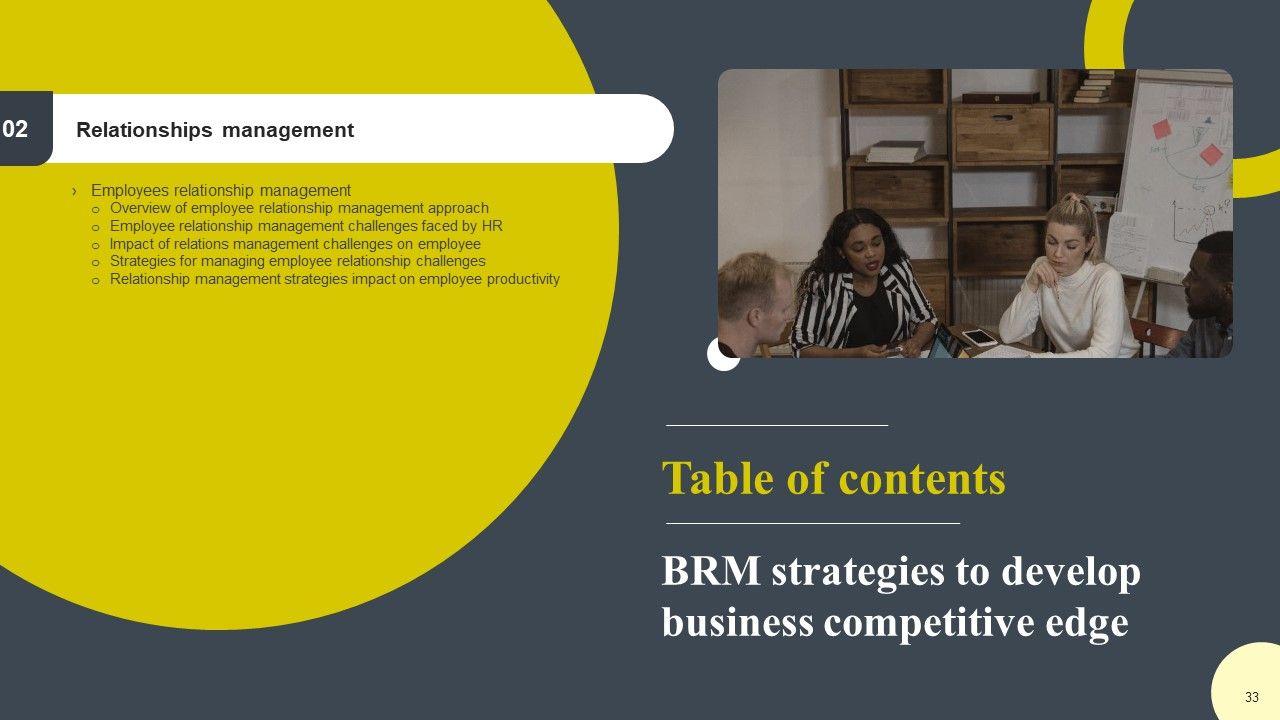 02 Relationships management

› Employees relationship management
o Overview of employee relationship management approach
o Employee relationship management challenges faced by HR
o Impact of relations management challenges on employee
o Strategies for managing employee relationship challenges
o Relationship management strategies impact on employee productivity

Table of contents

BRM strategies to develop business competitive edge

33